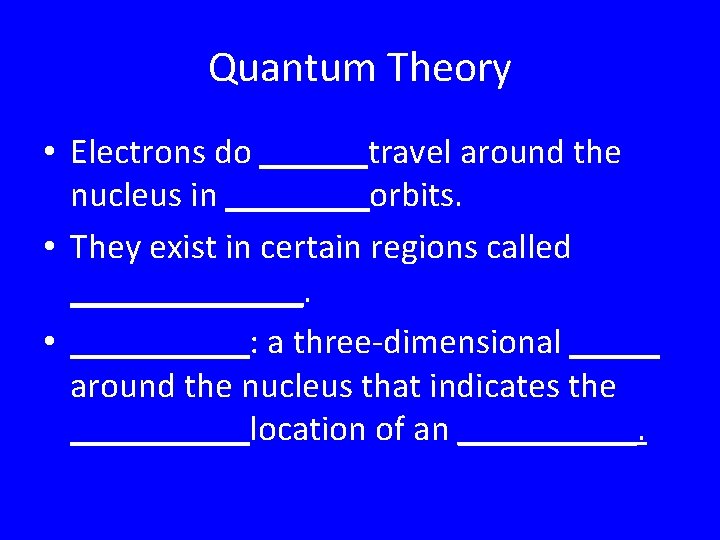 Quantum Theory

• Electrons do ____travel around the nucleus in ____orbits.
• They exist in certain regions called ____.
• ____: a three-dimensional ____ around the nucleus that indicates the ____location of an ____.